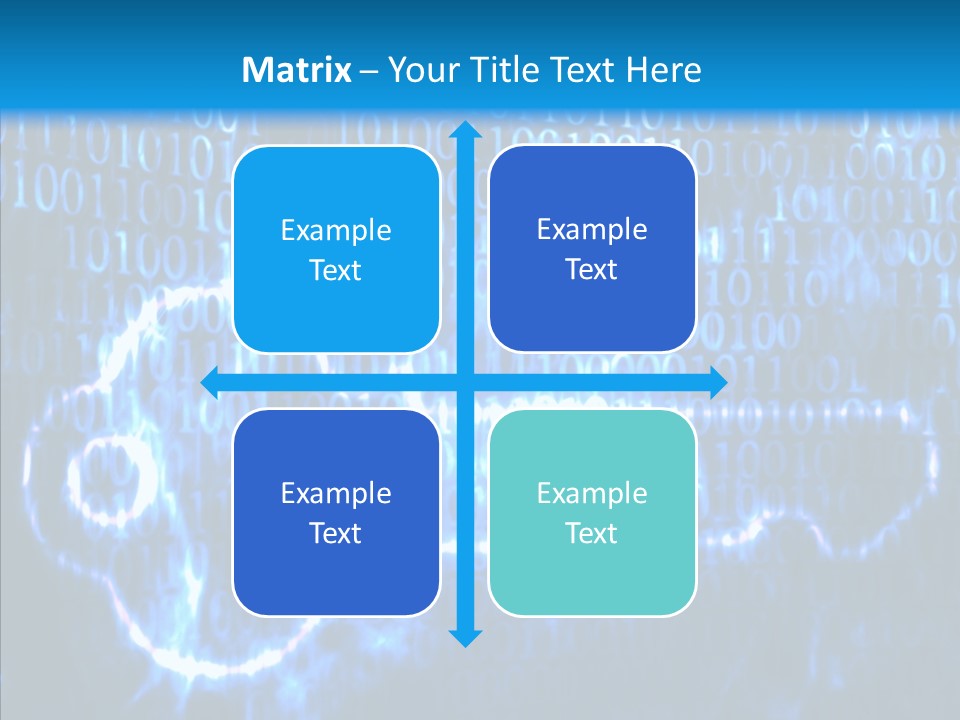 Matrix – Your Title Text Here

Example Text

Example Text

Example Text

Example Text